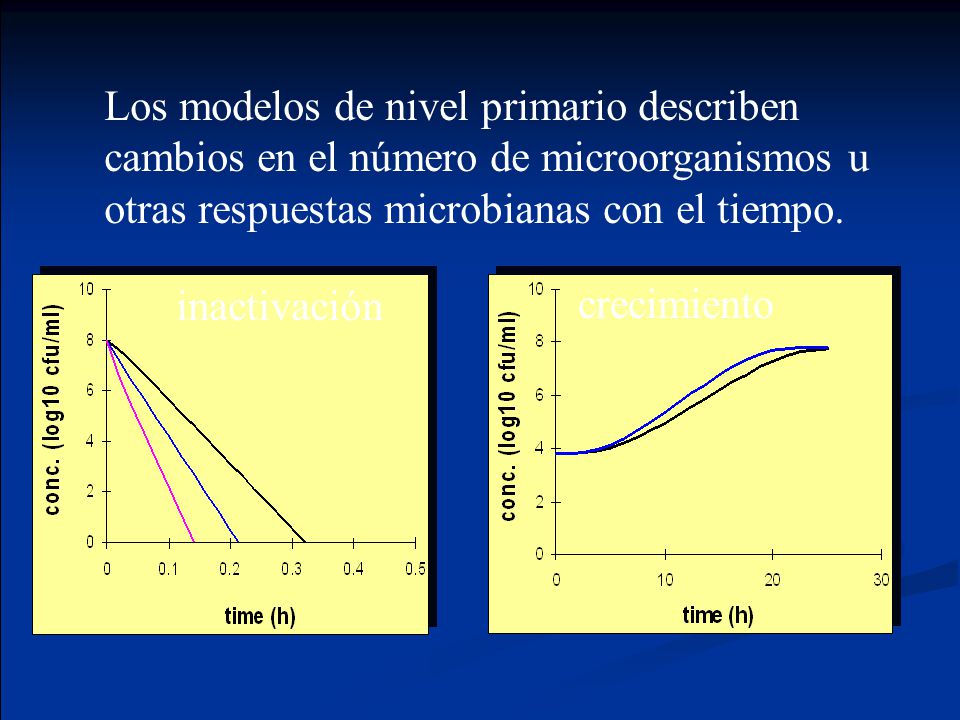 Los modelos de nivel primario describen cambios en el número de microorganismos u otras respuestas microbianas con el tiempo.

inactivación

conc. (log10 cfu/ml)

10
8
6
4
2
0

0 0.1 0.2 0.3 0.4 0.5

time (h)

crecimiento

conc. (log10 cfu/ml)

10
8
6
4
2
0

0 10 20 30

time (h)